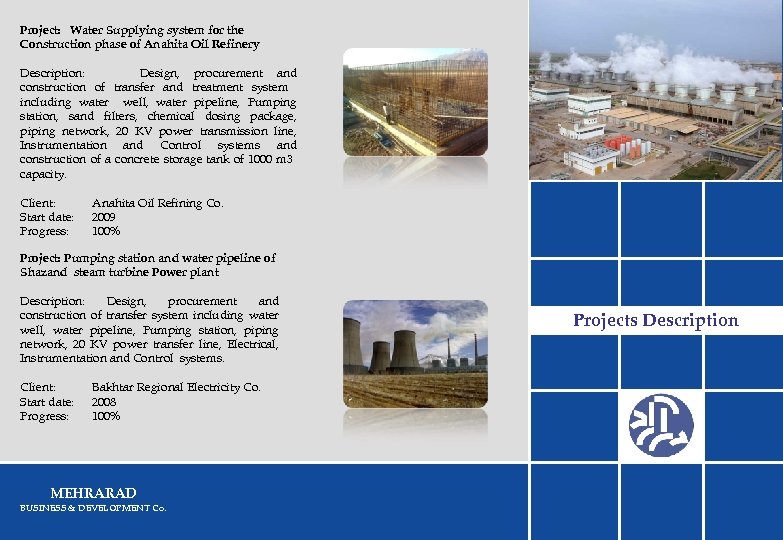 Project: Water Supplying system for the Construction phase of Anahita Oil Refinery

Description: Design, procurement and construction of transfer and treatment system including water well, water pipeline, Pumping station, sand filters, chemical dosing package, piping network, 20 KV power transmission line, Instrumentation and Control systems and construction of a concrete storage tank of 1000 m3 capacity.

Client: Anahita Oil Refining Co.
Start date: 2009
Progress: 100%

Project: Pumping station and water pipeline of Shazand steam turbine Power plant

Description: Design, procurement and construction of transfer system including water well, water pipeline, Pumping station, piping network, 20 KV power transfer line, Electrical, Instrumentation and Control systems.

Client: Bakhtar Regional Electricity Co.
Start date: 2008
Progress: 100%

Projects Description

MEHRARAD
BUSINESS & DEVELOPMENT Co.